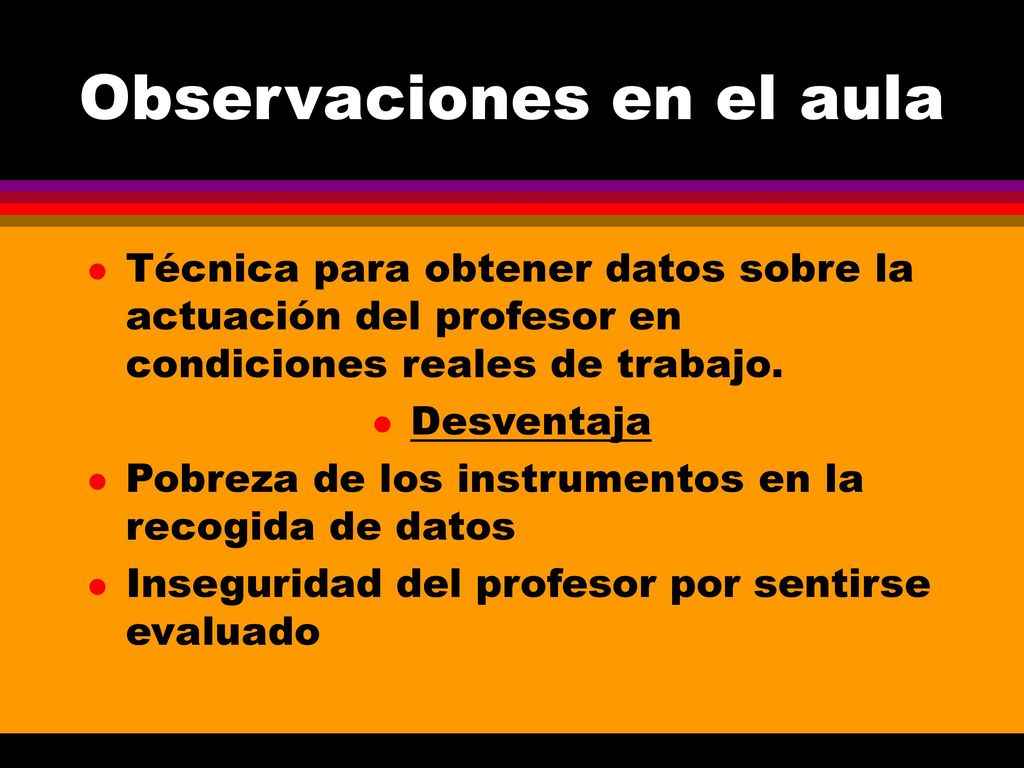 Observaciones en el aula

- Técnica para obtener datos sobre la actuación del profesor en condiciones reales de trabajo.

  - Desventaja

- Pobreza de los instrumentos en la recogida de datos
- Inseguridad del profesor por sentirse evaluado